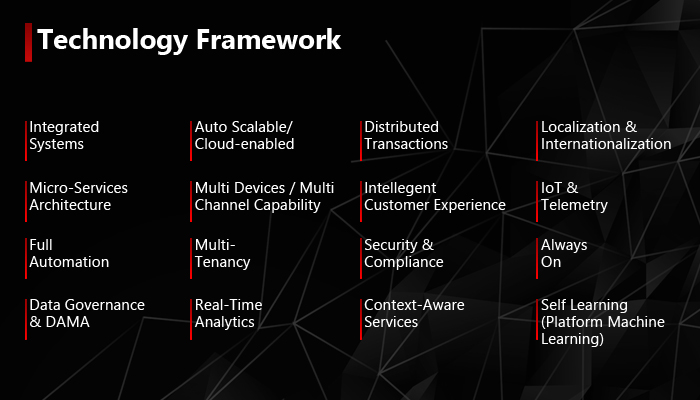 Technology Framework

Integrated Systems

Micro-Services Architecture

Full Automation

Data Governance & DAMA

Auto Scalable/ Cloud-enabled

Multi Devices / Multi Channel Capability

Multi-Tenancy

Real-Time Analytics

Distributed Transactions

Intellegent Customer Experience

Security & Compliance

Context-Aware Services

Localization & Internationalization

IoT & Telemetry

Always On

Self Learning (Platform Machine Learning)